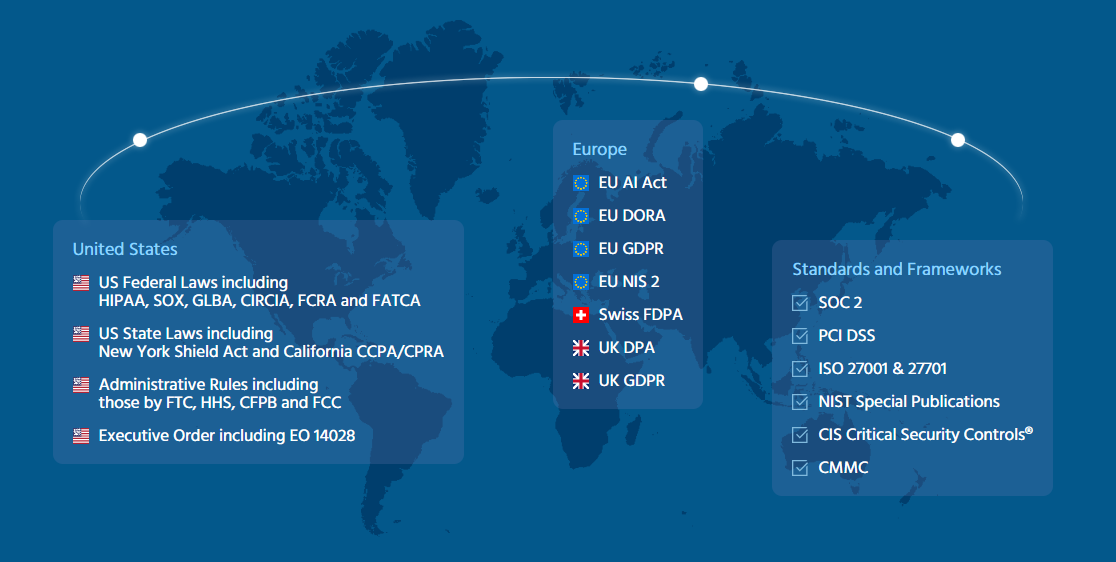 United States

US Federal Laws including HIPAA, SOX, GLBA, CIRCIA, FCRA and FATCA

US State Laws including New York Shield Act and California CCPA/CPRA

Administrative Rules including those by FTC, HHS, CFPB and FCC

Executive Order including EO 14028

Europe

EU AI Act

EU DORA

EU GDPR

EU NIS 2

Swiss FDPA

UK DPA

UK GDPR

Standards and Frameworks

SOC 2

PCI DSS

ISO 27001 & 27701

NIST Special Publications

CIS Critical Security Controls®

CMMC